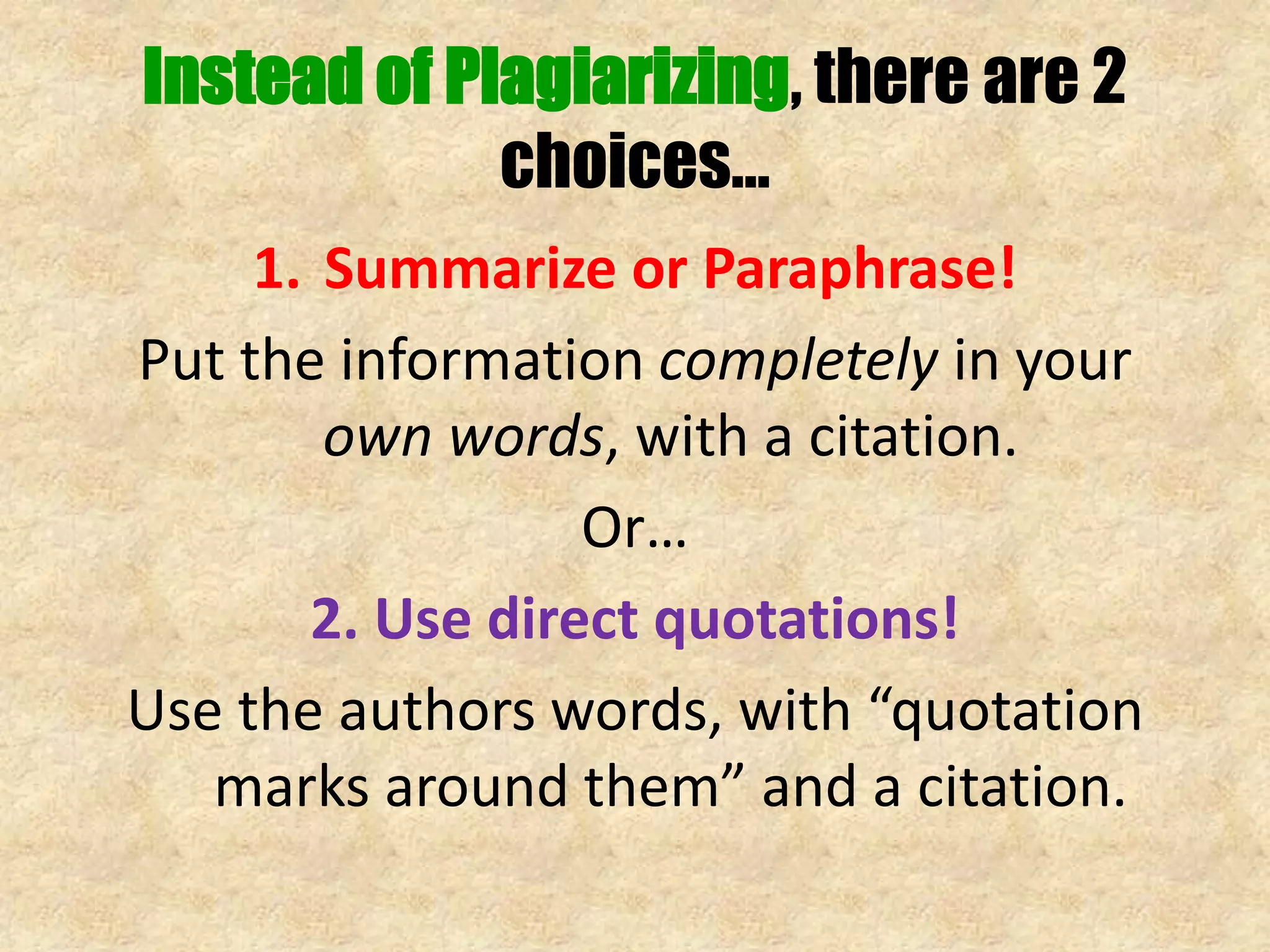 Instead of Plagiarizing, there are 2 choices…

1. Summarize or Paraphrase!

Put the information completely in your own words, with a citation.

Or…

2. Use direct quotations!

Use the authors words, with “quotation marks around them” and a citation.